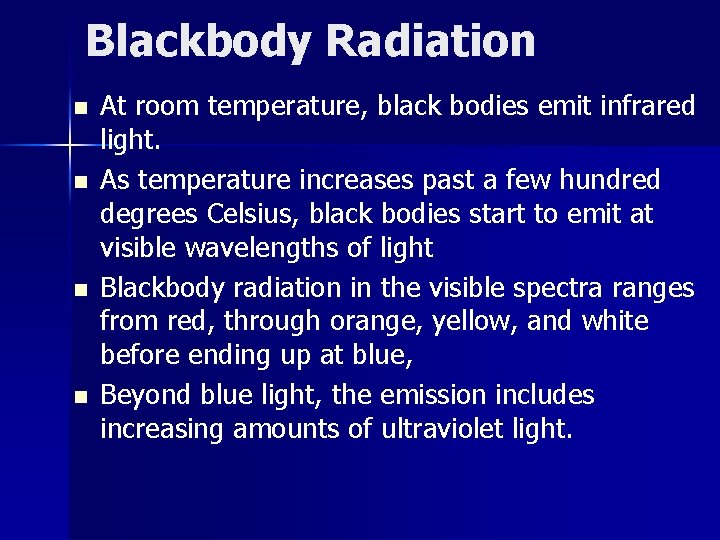 Blackbody Radiation

- At room temperature, black bodies emit infrared light.
- As temperature increases past a few hundred degrees Celsius, black bodies start to emit at visible wavelengths of light
- Blackbody radiation in the visible spectra ranges from red, through orange, yellow, and white before ending up at blue,
- Beyond blue light, the emission includes increasing amounts of ultraviolet light.